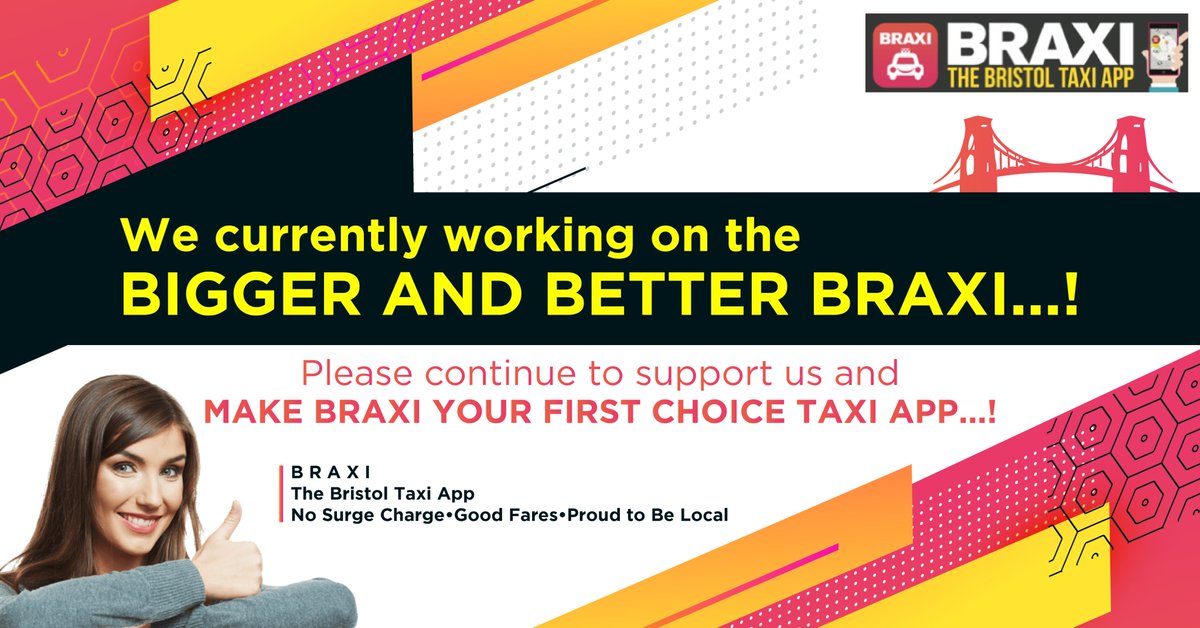 BRAXI BRAXI THE BRISTOL TAXI APP

We currently working on the BIGGER AND BETTER BRAXI...!

Please continue to support us and MAKE BRAXI YOUR FIRST CHOICE TAXI APP...!

B R A X I
The Bristol Taxi App
No Surge Charge•Good Fares•Proud to Be Local